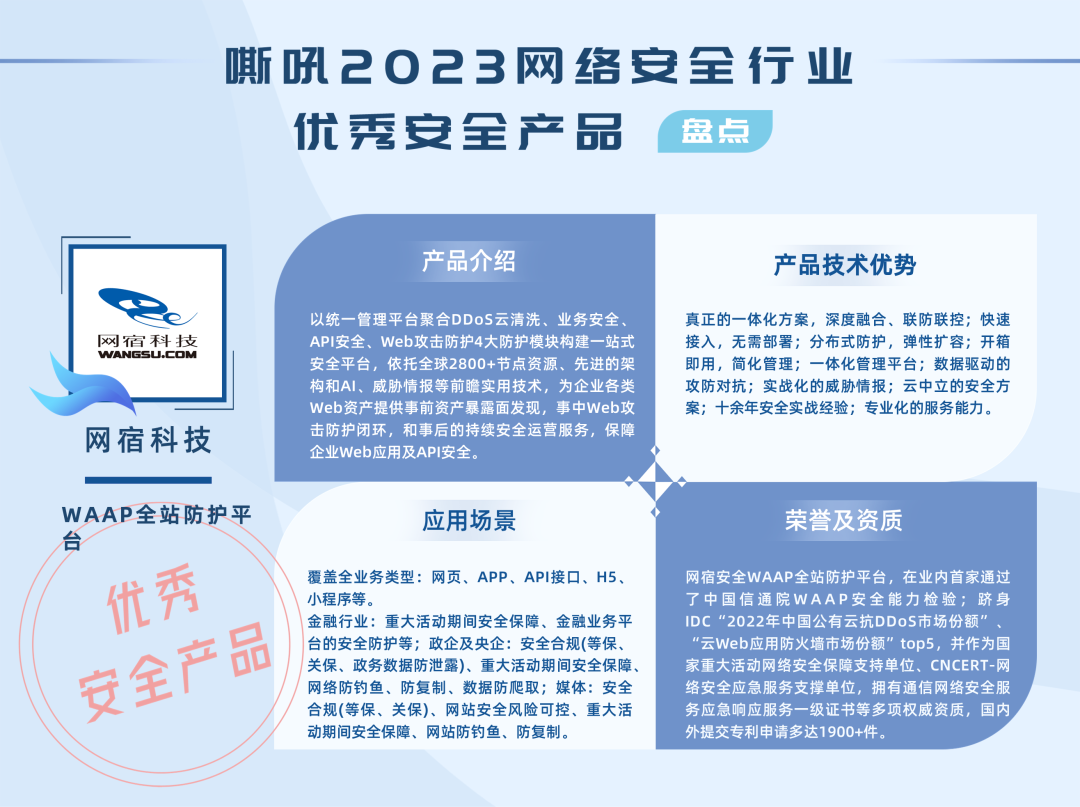 嘶吼2023网络安全行业
优秀安全产品 盘点

网宿科技
WANGSU.COM

网宿科技

WAAP全站防护平台

优秀
安全产品

产品介绍

以统一管理平台聚合DDoS云清洗、业务安全、API安全、Web攻击防护4大防护模块构建一站式安全平台，依托全球2800+节点资源、先进的架构和AI、威胁情报等前瞻实用技术，为企业各类Web资产提供事前资产暴露面发现，事中Web攻击防护闭环，和事后的持续安全运营服务，保障企业Web应用及API安全。

产品技术优势

真正的一体化方案，深度融合、联防联控；快速接入，无需部署；分布式防护，弹性扩容；开箱即用，简化管理；一体化管理平台；数据驱动的攻防对抗；实战化的威胁情报；云中立的安全方案；十余年安全实战经验；专业化的服务能力。

应用场景

覆盖全业务类型：网页、APP、API接口、H5、小程序等。
金融行业：重大活动期间安全保障、金融业务平台的安全防护等；政企及央企：安全合规(等保、关保、政务数据防泄露)、重大活动期间安全保障、网络防钓鱼、防复制、数据防爬取；媒体：安全合规(等保、关保)、网站安全风险可控、重大活动期间安全保障、网站防钓鱼、防复制。

荣誉及资质

网宿安全WAAP全站防护平台，在业内首家通过了中国信通院WAAP安全能力检验；跻身IDC“2022年中国公有云抗DDoS市场份额”、“云Web应用防火墙市场份额”top5，并作为国家重大活动网络安全保障支持单位、CNCERT-网络安全应急服务支撑单位，拥有通信网络安全服务应急响应服务一级证书等多项权威资质，国内外提交专利申请多达1900+件。